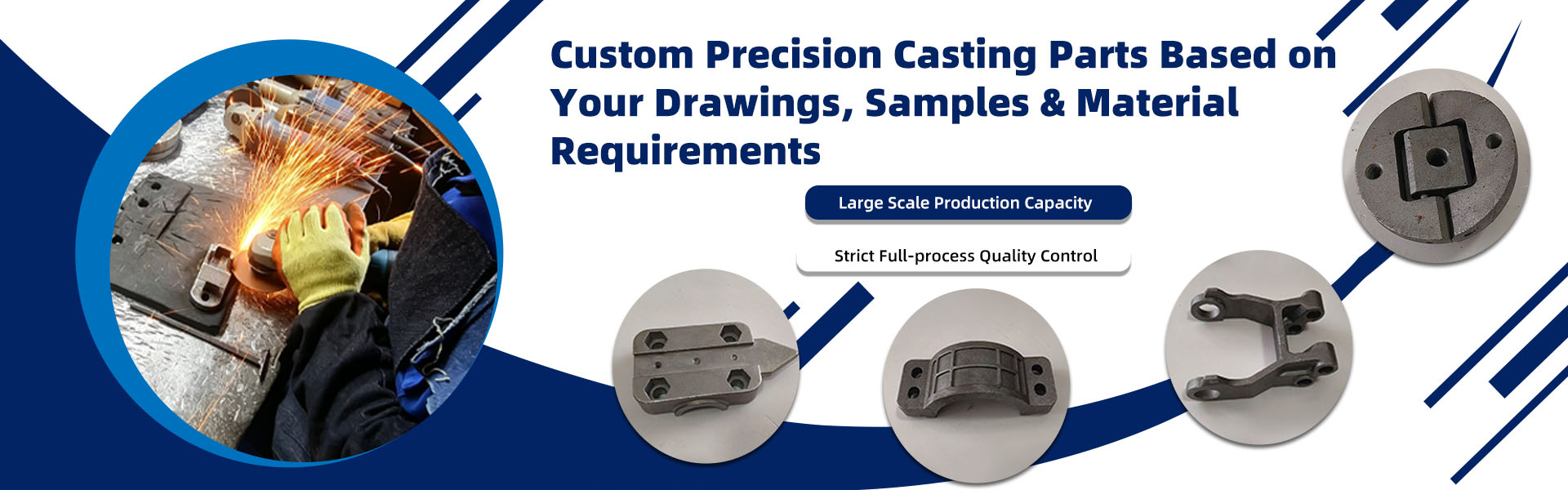 Custom Precision Casting Parts Based on Your Drawings, Samples & Material Requirements

Large Scale Production Capacity

Strict Full-process Quality Control